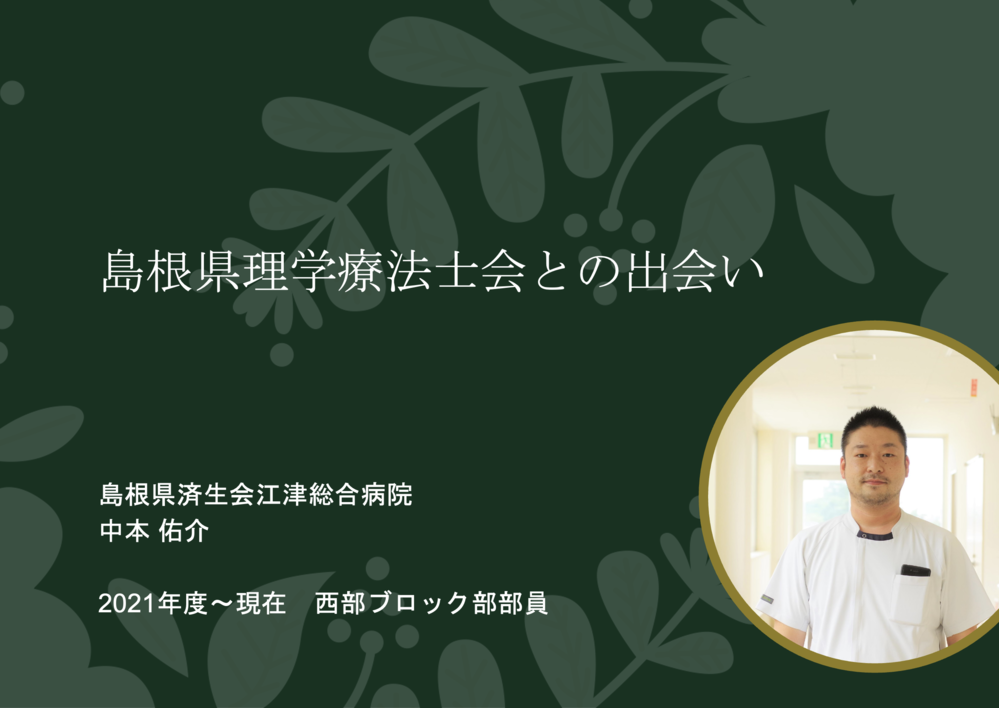 島根県理学療法士会との出会い

島根県済生会江津総合病院
中本 佑介

2021年度〜現在　西部ブロック部部員